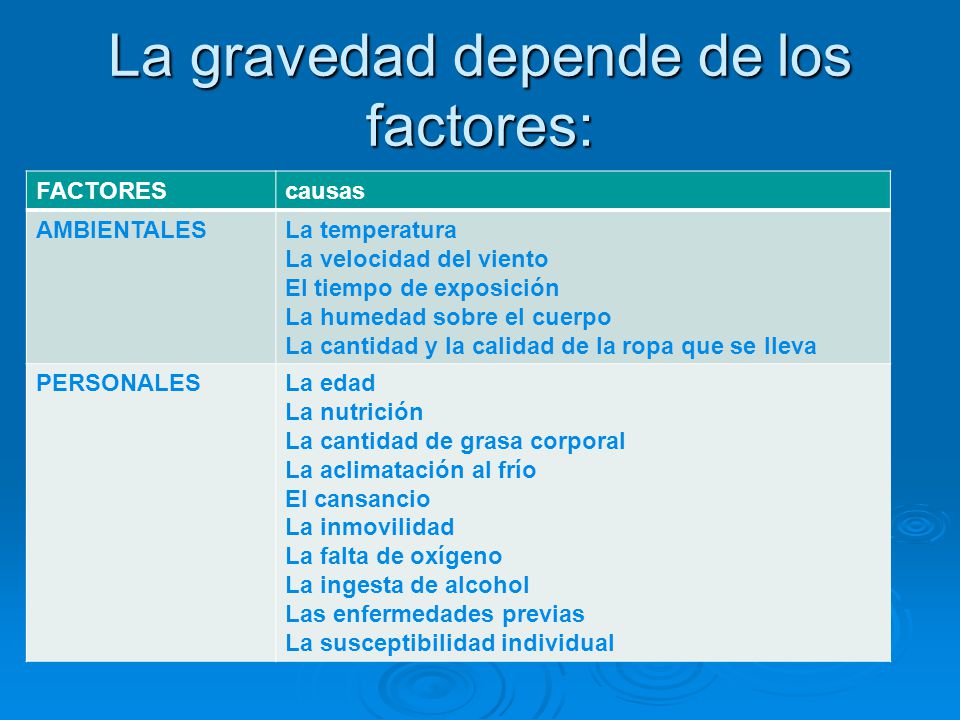 La gravedad depende de los factores:

| FACTORES | causas |
|---|---|
| AMBIENTALES | La temperatura<br>La velocidad del viento<br>El tiempo de exposición<br>La humedad sobre el cuerpo<br>La cantidad y la calidad de la ropa que se lleva |
| PERSONALES | La edad<br>La nutrición<br>La cantidad de grasa corporal<br>La aclimatación al frío<br>El cansancio<br>La inmovilidad<br>La falta de oxígeno<br>La ingesta de alcohol<br>Las enfermedades previas<br>La susceptibilidad individual |